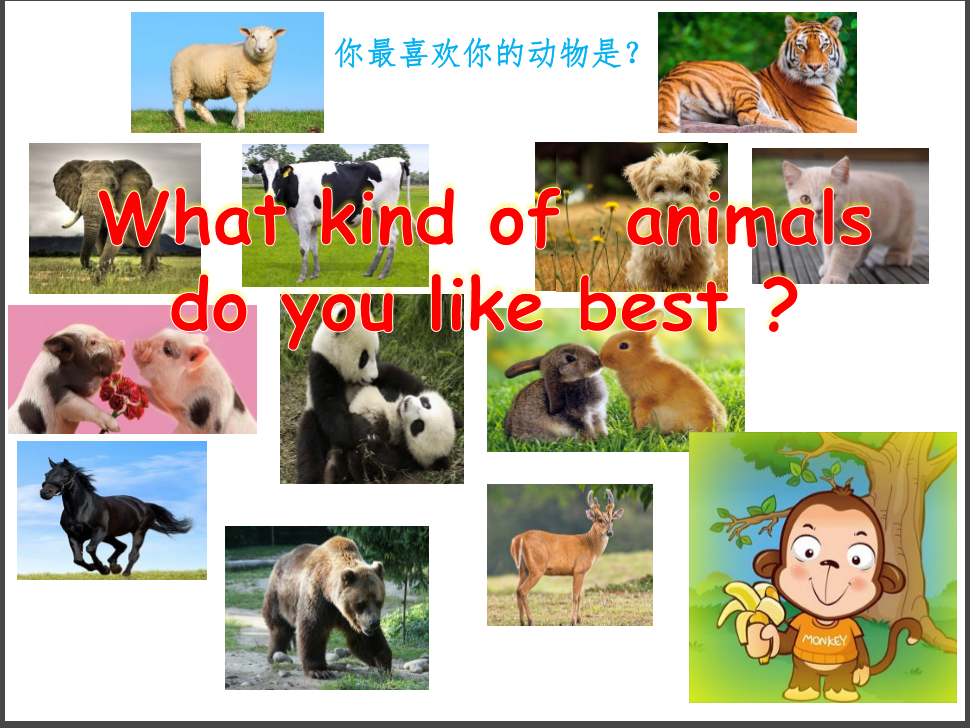 你最喜欢你的动物是?

What kind of animals do you like best ?

MONKEY